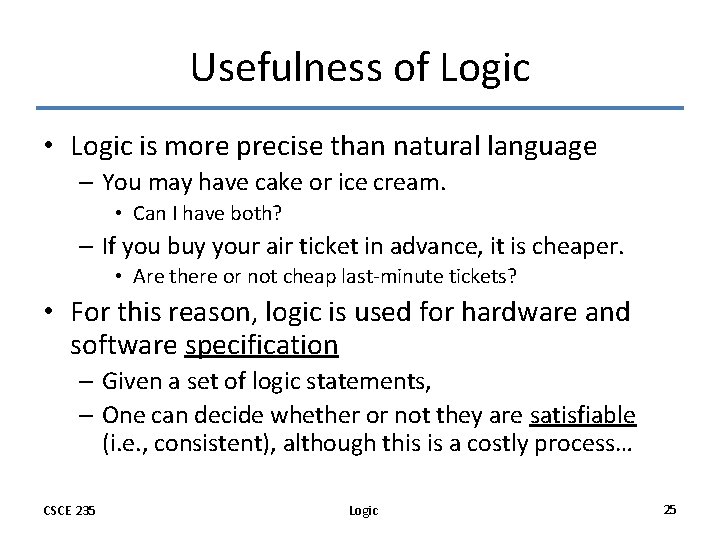 Usefulness of Logic

• Logic is more precise than natural language
  – You may have cake or ice cream.
    • Can I have both?
  – If you buy your air ticket in advance, it is cheaper.
    • Are there or not cheap last-minute tickets?

• For this reason, logic is used for hardware and software specification
  – Given a set of logic statements,
  – One can decide whether or not they are satisfiable (i.e., consistent), although this is a costly process…

CSCE 235

Logic

25